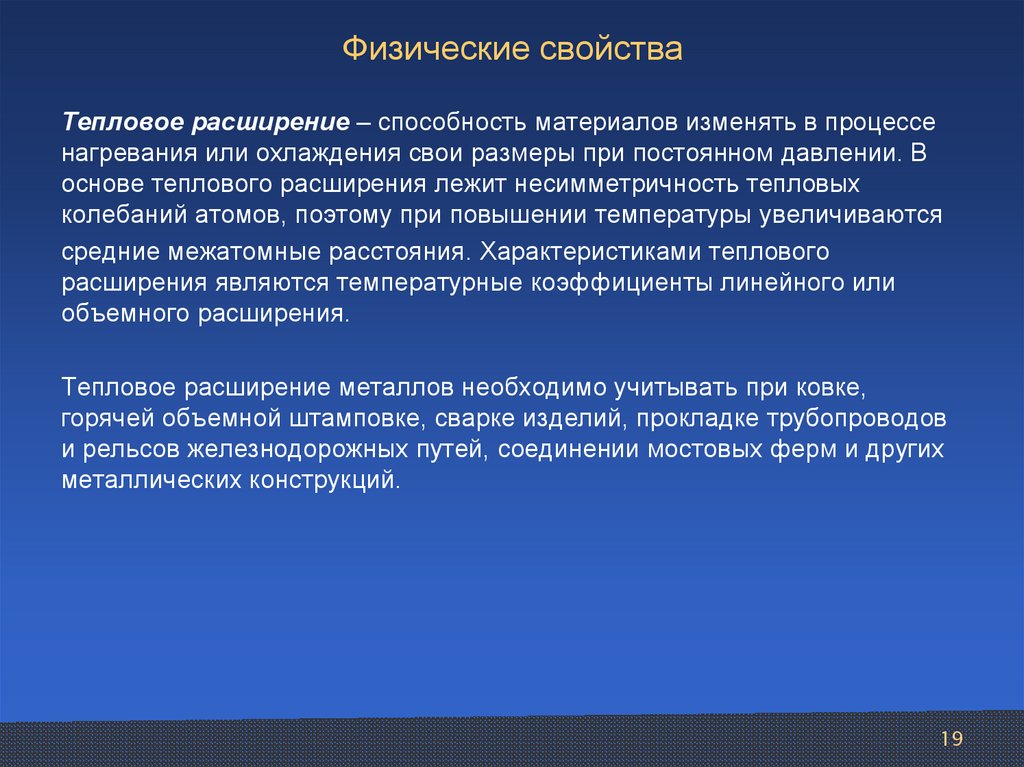 Физические свойства

Тепловое расширение – способность материалов изменять в процессе нагревания или охлаждения свои размеры при постоянном давлении. В основе теплового расширения лежит несимметричность тепловых колебаний атомов, поэтому при повышении температуры увеличиваются средние межатомные расстояния. Характеристиками теплового расширения являются температурные коэффициенты линейного или объемного расширения.

Тепловое расширение металлов необходимо учитывать при ковке, горячей объемной штамповке, сварке изделий, прокладке трубопроводов и рельсов железнодорожных путей, соединении мостовых ферм и других металлических конструкций.

19